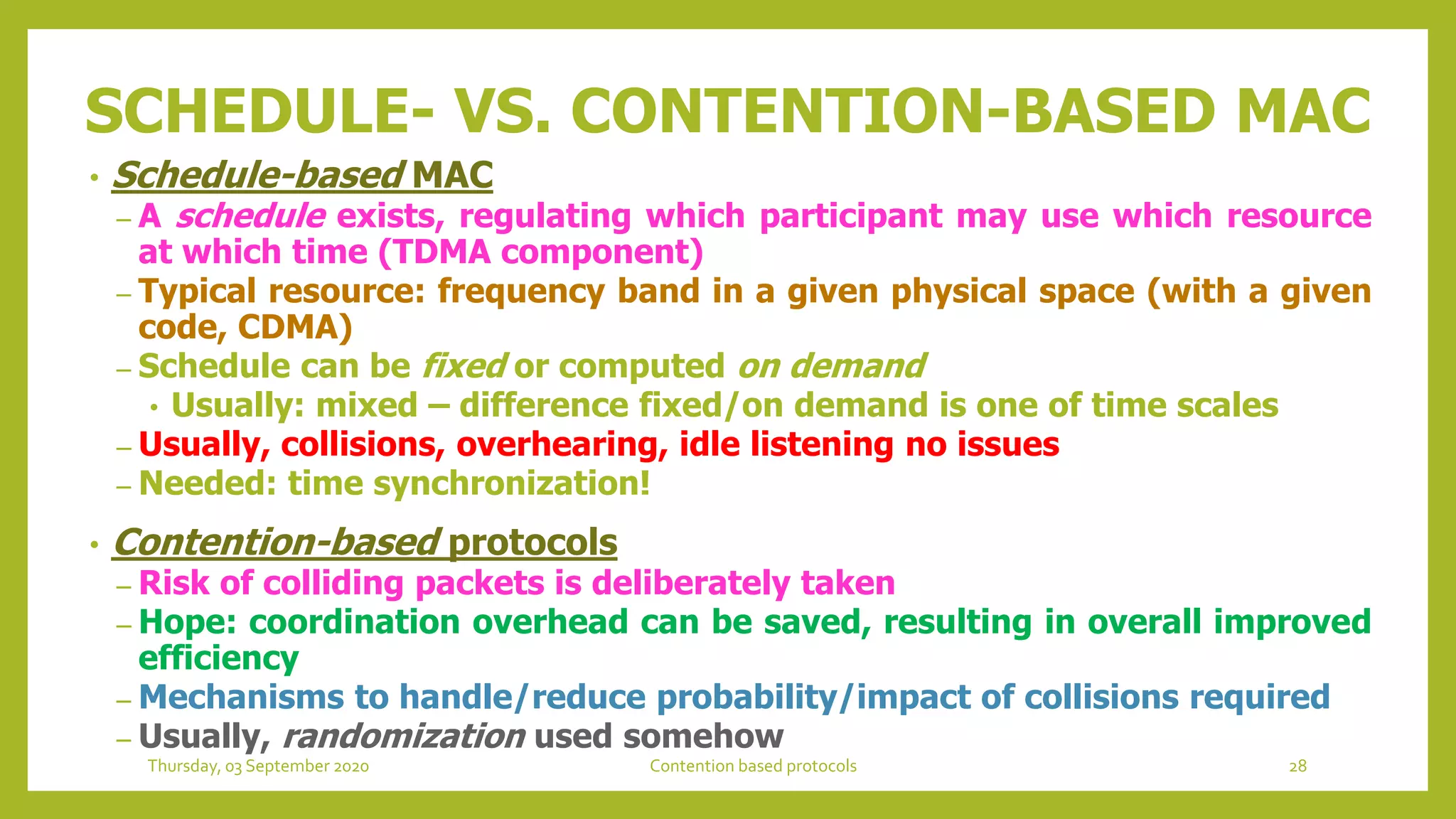 SCHEDULE- VS. CONTENTION-BASED MAC

• Schedule-based MAC
– A schedule exists, regulating which participant may use which resource at which time (TDMA component)
– Typical resource: frequency band in a given physical space (with a given code, CDMA)
– Schedule can be fixed or computed on demand
• Usually: mixed – difference fixed/on demand is one of time scales
– Usually, collisions, overhearing, idle listening no issues
– Needed: time synchronization!

• Contention-based protocols
– Risk of colliding packets is deliberately taken
– Hope: coordination overhead can be saved, resulting in overall improved efficiency
– Mechanisms to handle/reduce probability/impact of collisions required
– Usually, randomization used somehow

Thursday, 03 September 2020
Contention based protocols
28